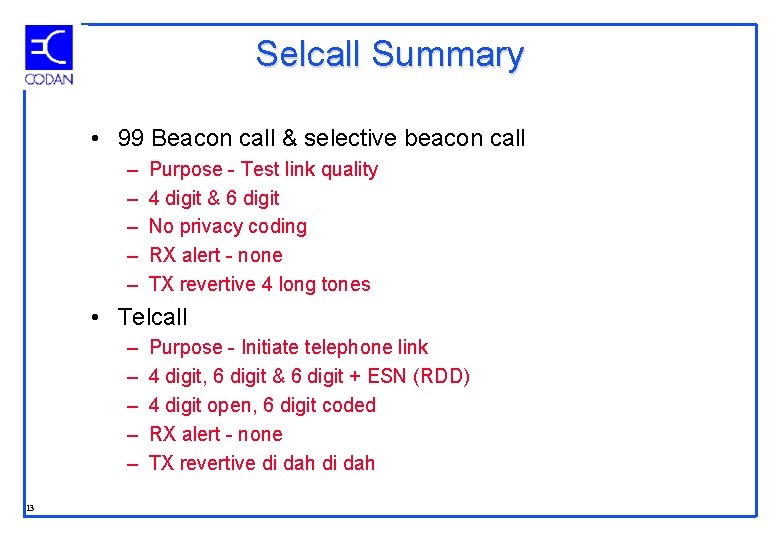 CODAN

Selcall Summary

• 99 Beacon call & selective beacon call
– Purpose - Test link quality
– 4 digit & 6 digit
– No privacy coding
– RX alert - none
– TX revertive 4 long tones

• Telcall
– Purpose - Initiate telephone link
– 4 digit, 6 digit & 6 digit + ESN (RDD)
– 4 digit open, 6 digit coded
– RX alert - none
– TX revertive di dah di dah

13